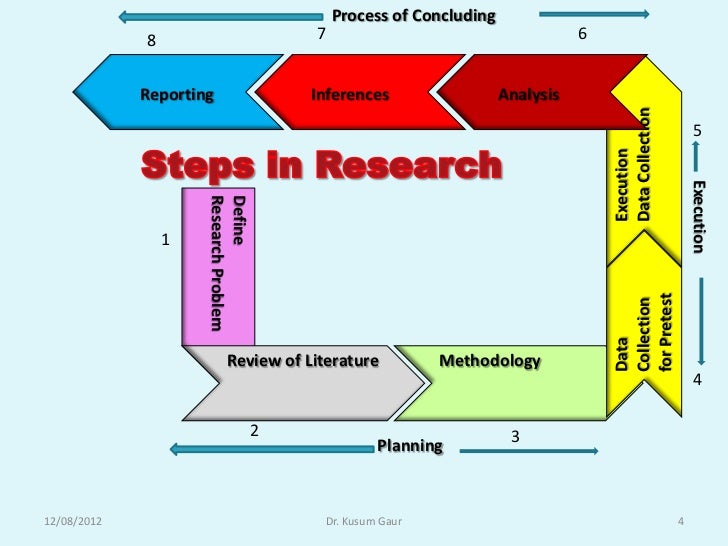 Process of Concluding

8 7 6

Reporting Inferences Analysis

Steps In Research

5

Execution Data Collection

Execution

1

Define Research Problem

Data Collection for Pretest

4

Review of Literature Methodology

2 3

Planning

12/08/2012 Dr. Kusum Gaur 4